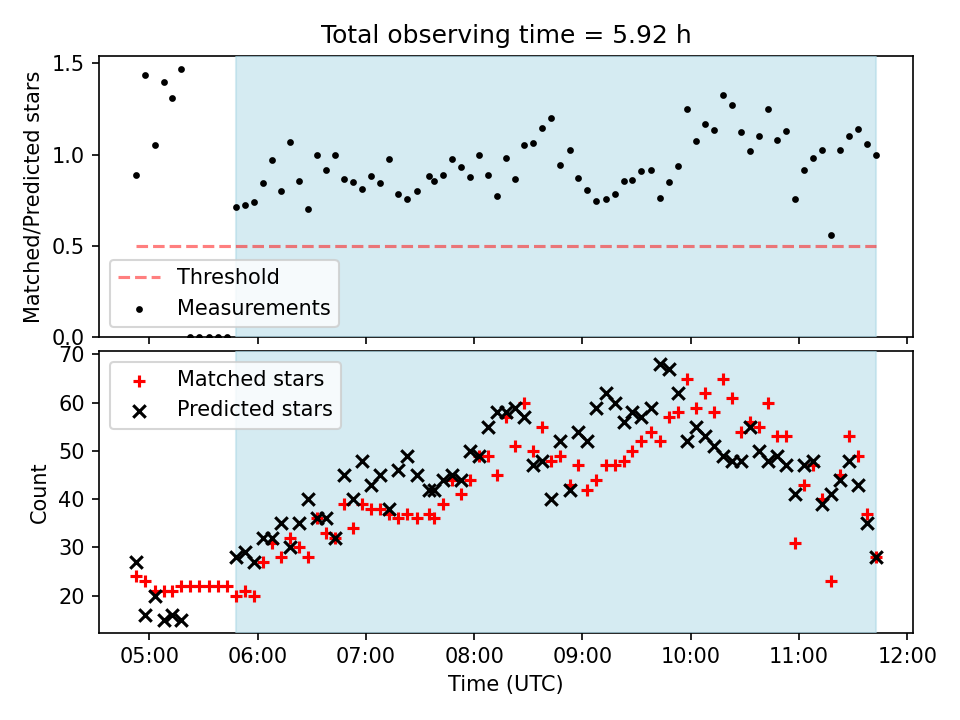 Total observing time = 5.92 h

Matched/Predicted stars

1.5
1.0
0.5
0.0

Threshold
Measurements

Count

70
60
50
40
30
20

Matched stars
Predicted stars

05:00 06:00 07:00 08:00 09:00 10:00 11:00 12:00
Time (UTC)